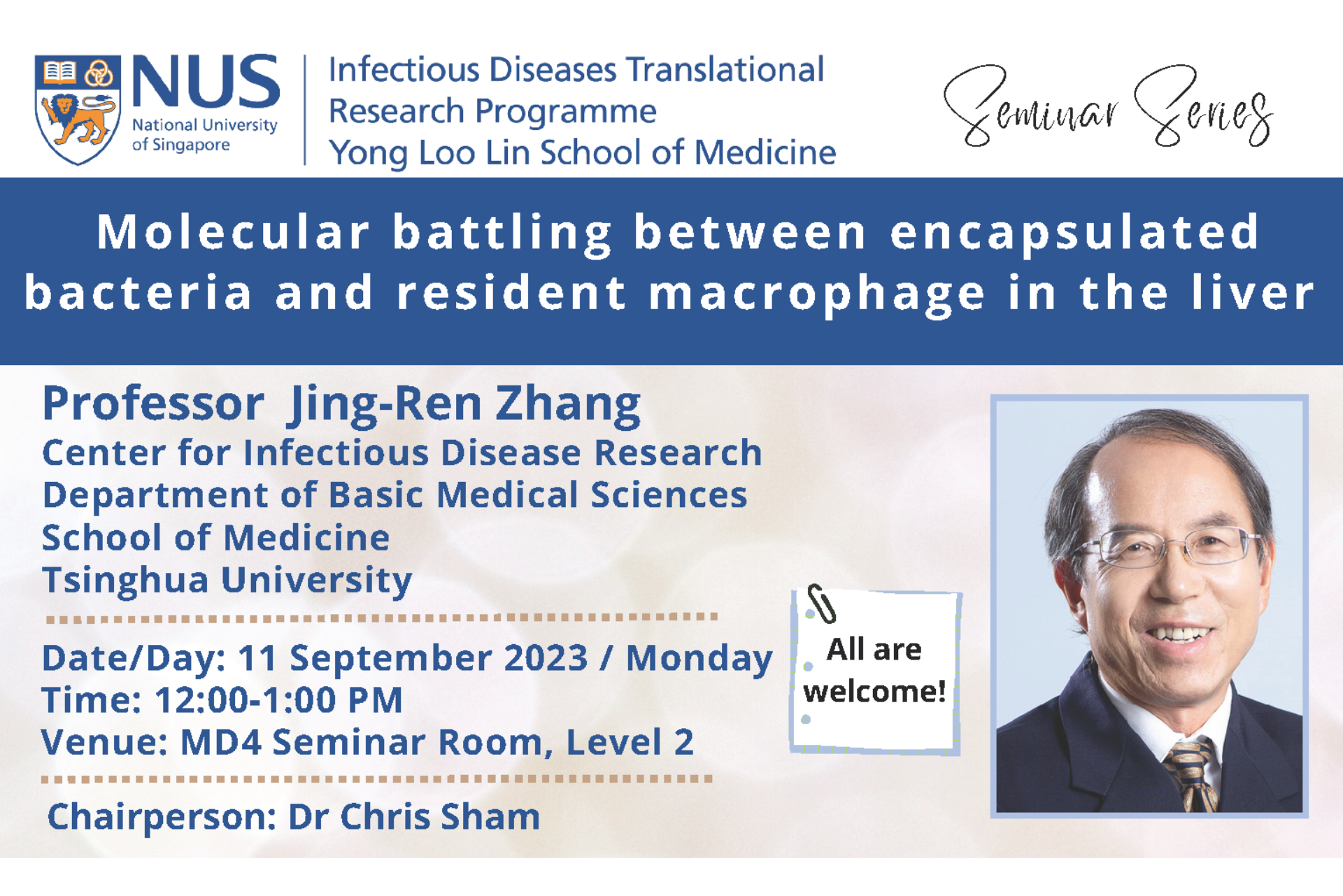 NUS National University of Singapore

Infectious Diseases Translational Research Programme
Yong Loo Lin School of Medicine

Seminar Series

Molecular battling between encapsulated bacteria and resident macrophage in the liver

Professor Jing-Ren Zhang
Center for Infectious Disease Research
Department of Basic Medical Sciences
School of Medicine
Tsinghua University

Date/Day: 11 September 2023 / Monday
Time: 12:00-1:00 PM
Venue: MD4 Seminar Room, Level 2

Chairperson: Dr Chris Sham

All are welcome!